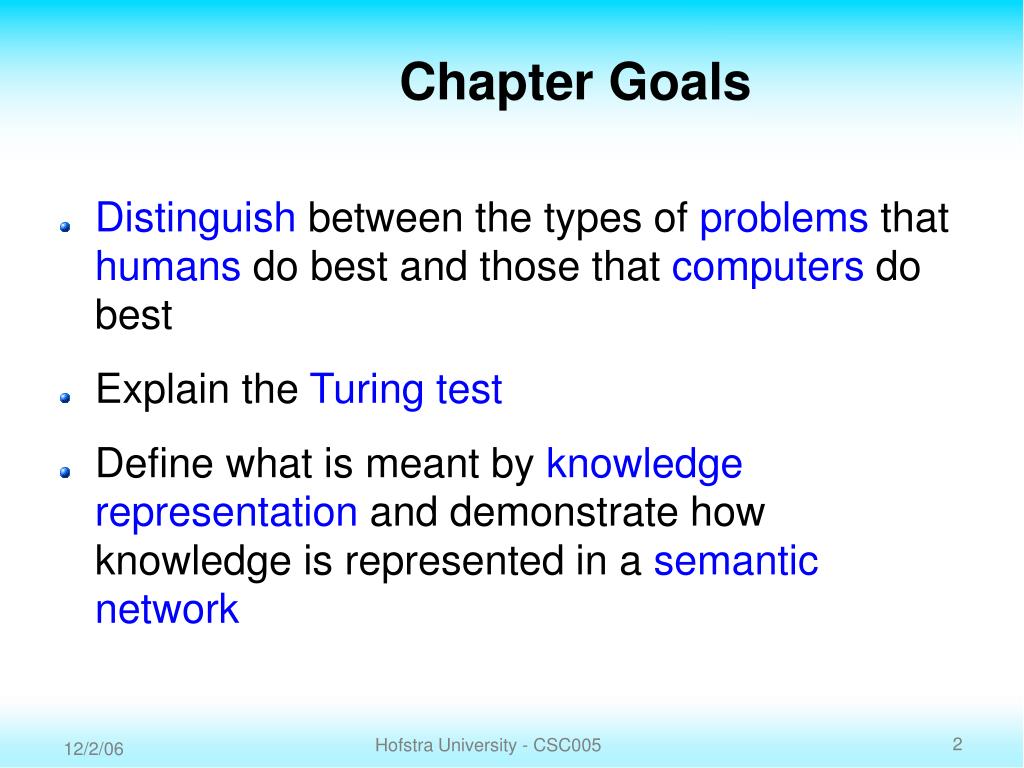 Chapter Goals

Distinguish between the types of problems that humans do best and those that computers do best

Explain the Turing test

Define what is meant by knowledge representation and demonstrate how knowledge is represented in a semantic network

12/2/06

Hofstra University - CSC005

2